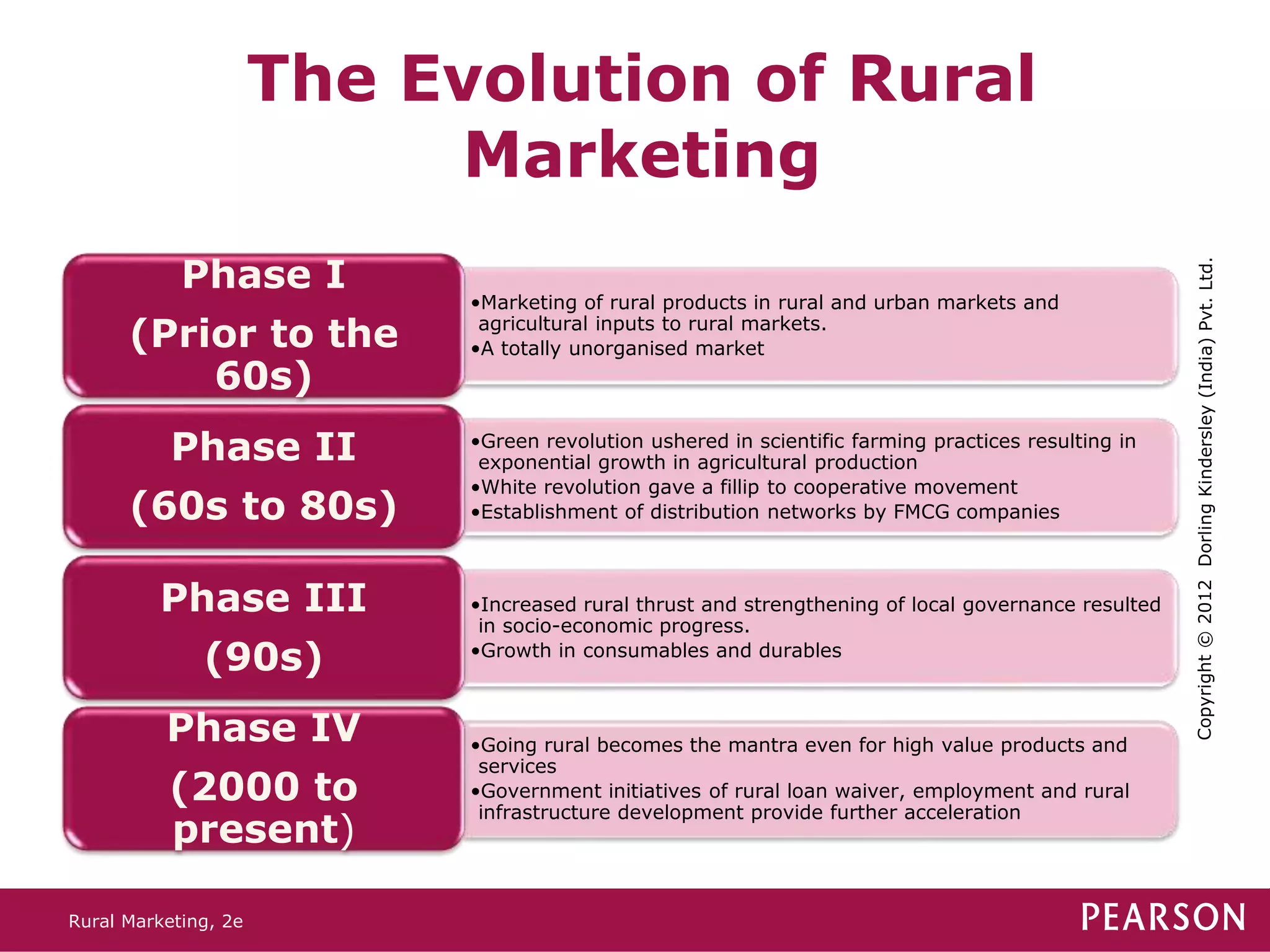 The Evolution of Rural Marketing

Phase I
(Prior to the 60s)

•Marketing of rural products in rural and urban markets and agricultural inputs to rural markets.
•A totally unorganised market

Phase II
(60s to 80s)

•Green revolution ushered in scientific farming practices resulting in exponential growth in agricultural production
•White revolution gave a fillip to cooperative movement
•Establishment of distribution networks by FMCG companies

Phase III
(90s)

•Increased rural thrust and strengthening of local governance resulted in socio-economic progress.
•Growth in consumables and durables

Phase IV
(2000 to present)

•Going rural becomes the mantra even for high value products and services
•Government initiatives of rural loan waiver, employment and rural infrastructure development provide further acceleration

Copyright © 2012 Dorling Kindersley (India) Pvt. Ltd.

Rural Marketing, 2e

PEARSON